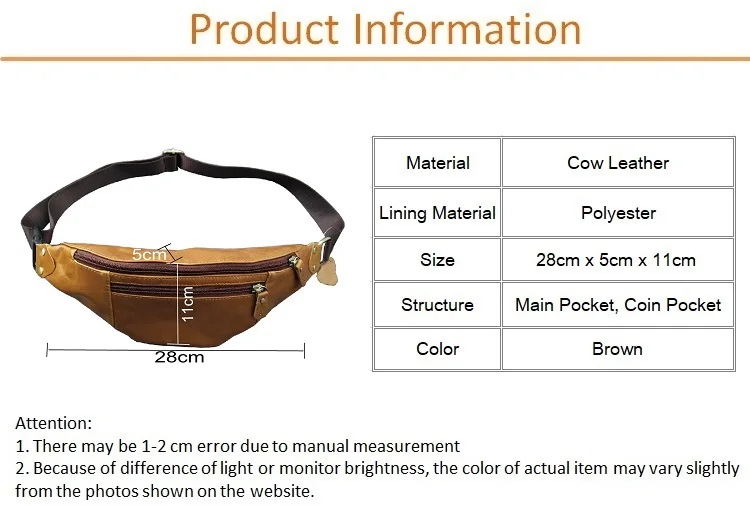 Product Information

5cm
11cm
28cm

| Material | Cow Leather |
|---|---|
| Lining Material | Polyester |
| Size | 28cm x 5cm x 11cm |
| Structure | Main Pocket, Coin Pocket |
| Color | Brown |

Attention:
1. There may be 1-2 cm error due to manual measurement
2. Because of difference of light or monitor brightness, the color of actual item may vary slightly from the photos shown on the website.